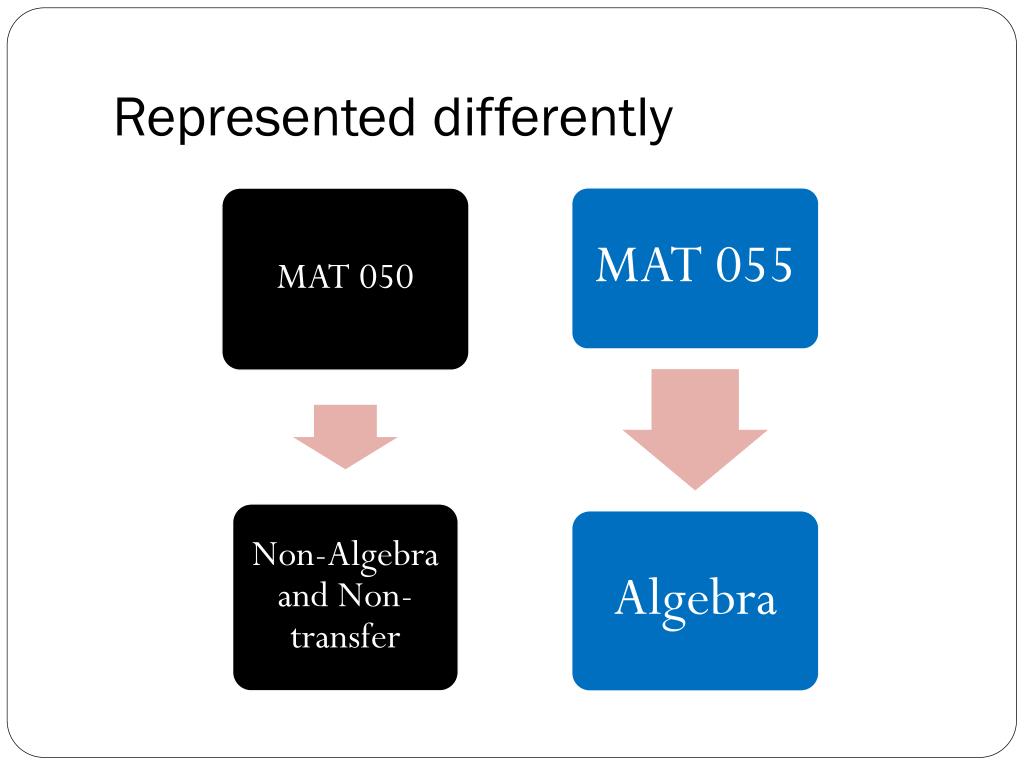 Represented differently

MAT 050

Non-Algebra and Non-transfer

MAT 055

Algebra